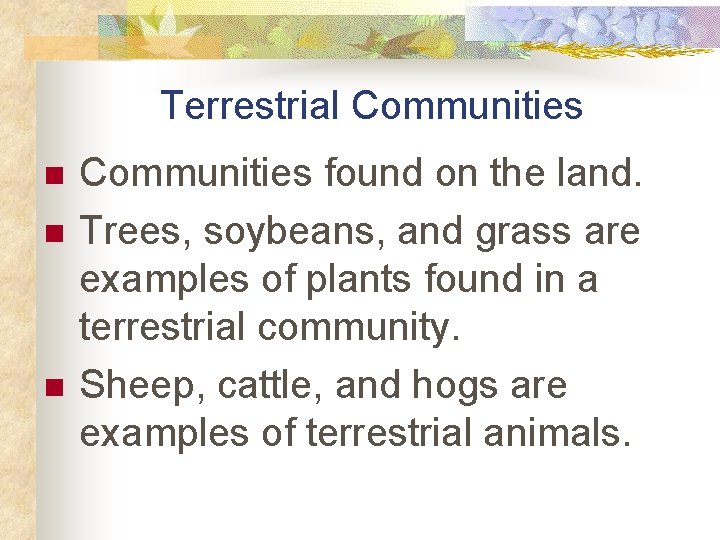 Terrestrial Communities

- Communities found on the land.
- Trees, soybeans, and grass are examples of plants found in a terrestrial community.
- Sheep, cattle, and hogs are examples of terrestrial animals.